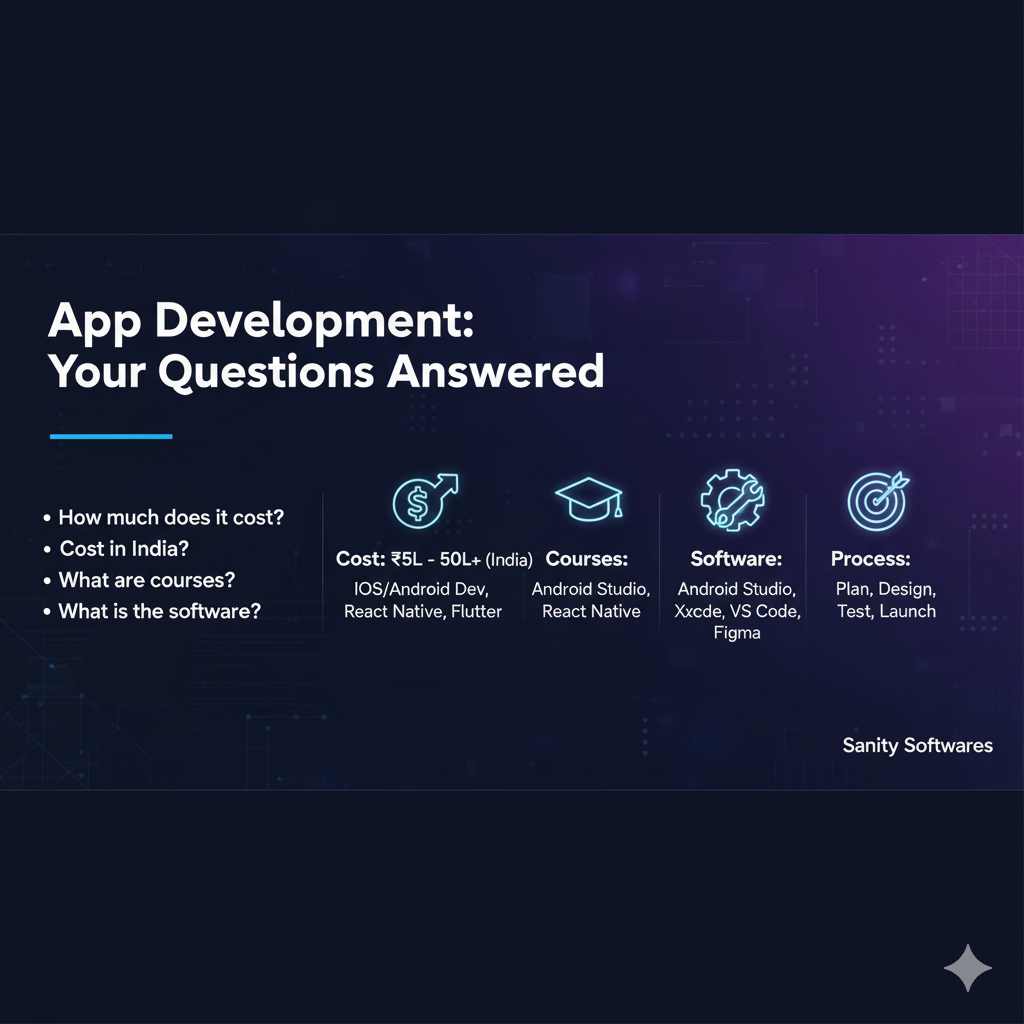 App Development: Your Questions Answered

• How much does it cost?
• Cost in India?
• What are courses?
• What is the software?

Cost: ₹5L - 50L+ (India)
IOS/Android Dev, React Native, Flutter

Courses:
Android Studio, React Native

Software:
Android Studio, Xxcde, VS Code, Figma

Process:
Plan, Design, Test, Launch

Sanity Softwares